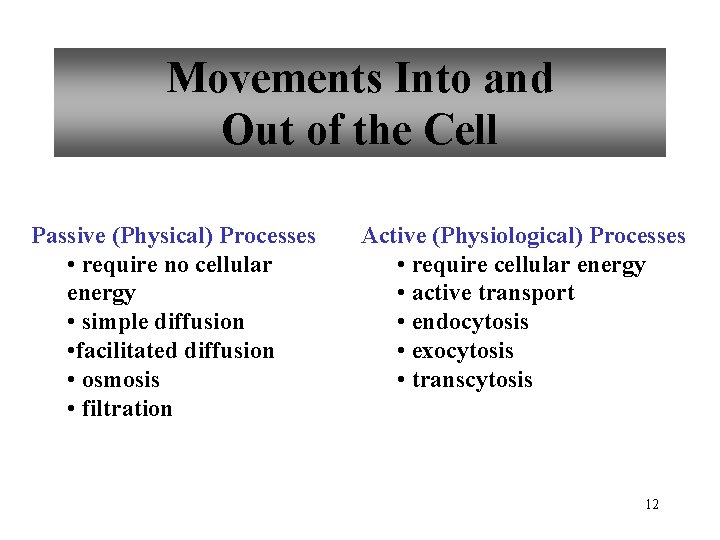 Movements Into and Out of the Cell

Passive (Physical) Processes
• require no cellular energy
• simple diffusion
•facilitated diffusion
• osmosis
• filtration

Active (Physiological) Processes
• require cellular energy
• active transport
• endocytosis
• exocytosis
• transcytosis

12